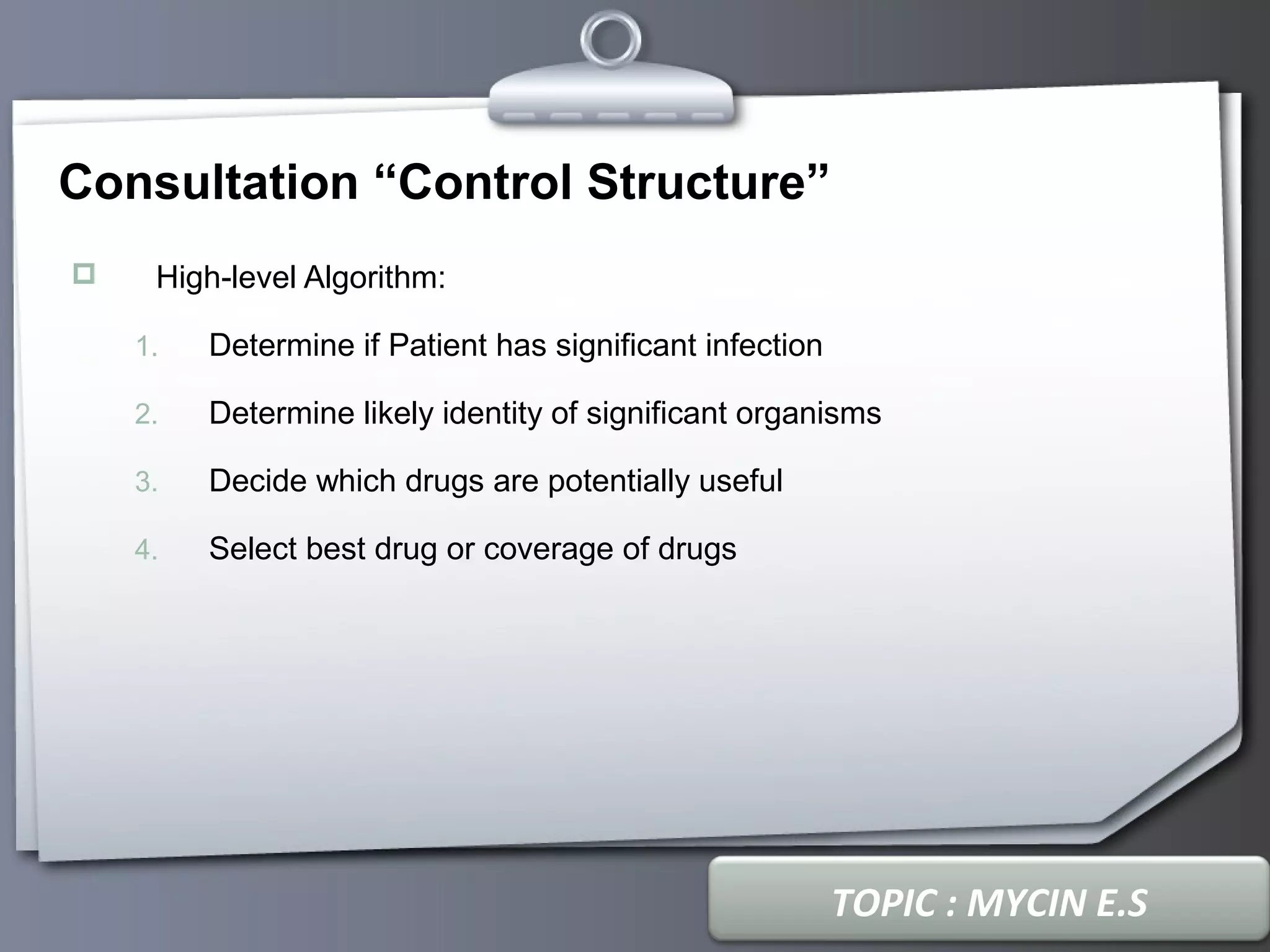 Consultation “Control Structure”

High-level Algorithm:

1. Determine if Patient has significant infection
2. Determine likely identity of significant organisms
3. Decide which drugs are potentially useful
4. Select best drug or coverage of drugs

TOPIC : MYCIN E.S